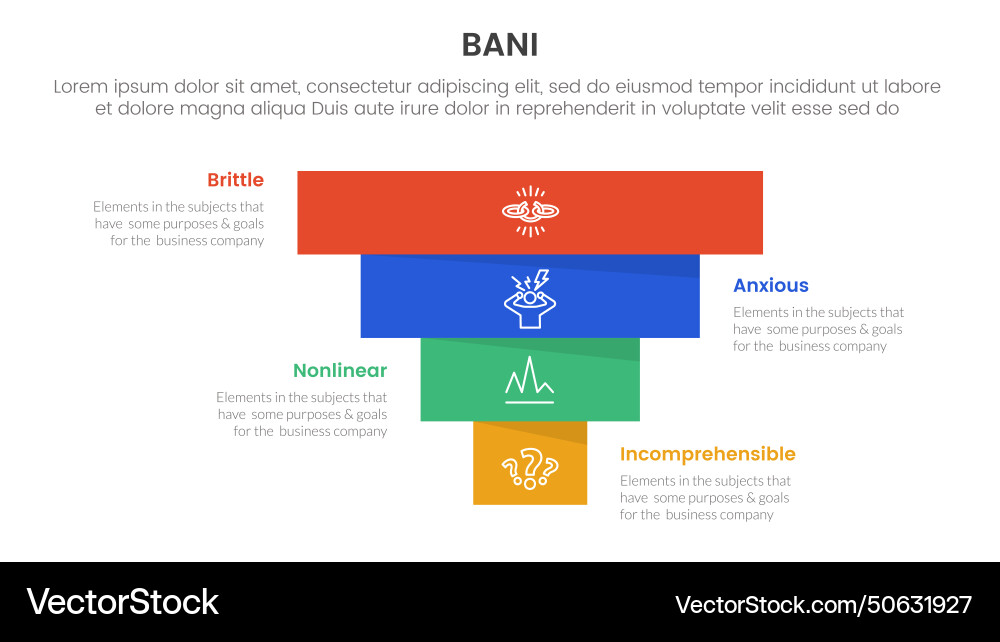 BANI

Lorem ipsum dolor sit amet, consectetur adipiscing elit, sed do eiusmod tempor incididunt ut labore et dolore magna aliqua Duis aute irure dolor in reprehenderit in voluptate velit esse sed do

Brittle

Elements in the subjects that have some purposes & goals for the business company

Anxious

Elements in the subjects that have some purposes & goals for the business company

Nonlinear

Elements in the subjects that have some purposes & goals for the business company

Incomprehensible

Elements in the subjects that have some purposes & goals for the business company

VectorStock

VectorStock.com/50631927